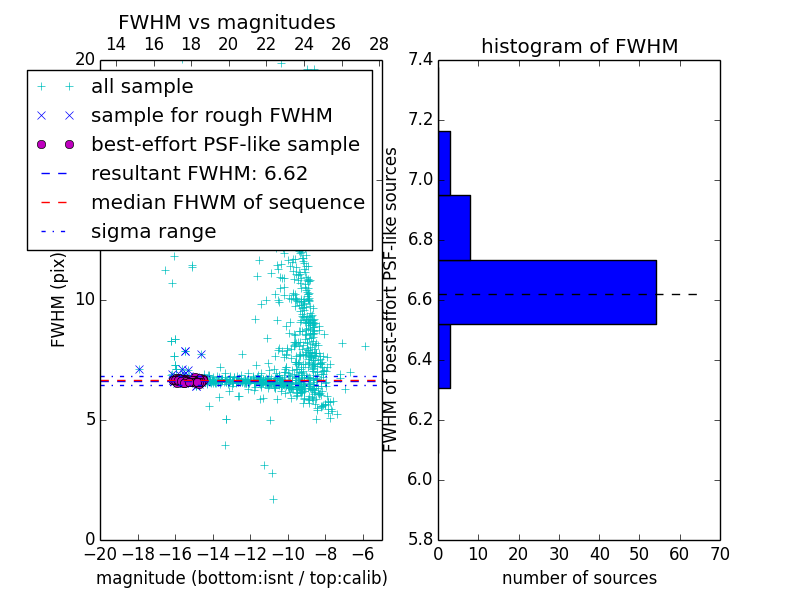 FWHM vs magnitudes

14 16 18 20 22 24 26 28

20

all sample

sample for rough FWHM

best-effort PSF-like sample

resultant FWHM: 6.62

median FHWM of sequence

sigma range

FWHM (pix)

10

5

0

−20 −18 −16 −14 −12 −10 −8 −6

magnitude (bottom:isnt / top:calib)

histogram of FWHM

7.4

7.2

7.0

6.8

6.6

6.4

6.2

6.0

5.8

FWHM of best-effort PSF-like sources

0 10 20 30 40 50 60 70

number of sources